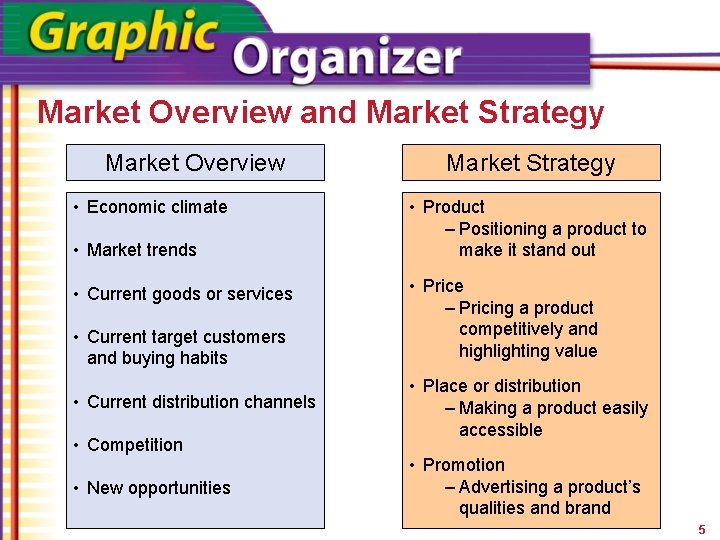 Graphic Organizer

Market Overview and Market Strategy

Market Overview

• Economic climate
• Market trends
• Current goods or services
• Current target customers and buying habits
• Current distribution channels
• Competition
• New opportunities

Market Strategy

• Product
– Positioning a product to make it stand out
• Price
– Pricing a product competitively and highlighting value
• Place or distribution
– Making a product easily accessible
• Promotion
– Advertising a product's qualities and brand

5